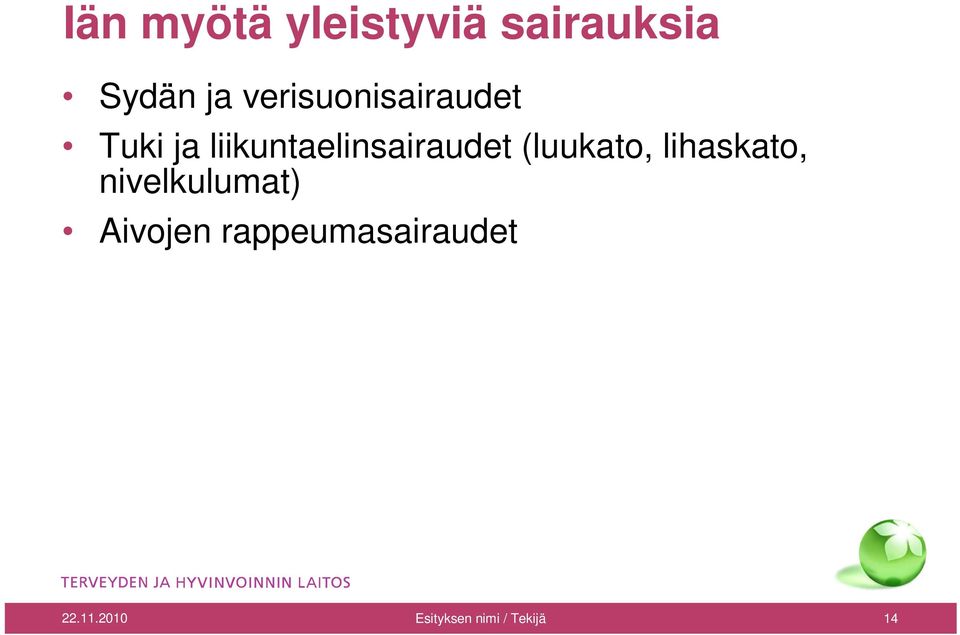 Iän myötä yleistyviä sairauksia

• Sydän ja verisuonisairaudet
• Tuki ja liikuntaelinsairaudet (luukato, lihaskato, nivelkulumat)
• Aivojen rappeumasairaudet

TERVEYDEN JA HYVINVOINNIN LAITOS

22.11.2010 Esityksen nimi / Tekijä 14